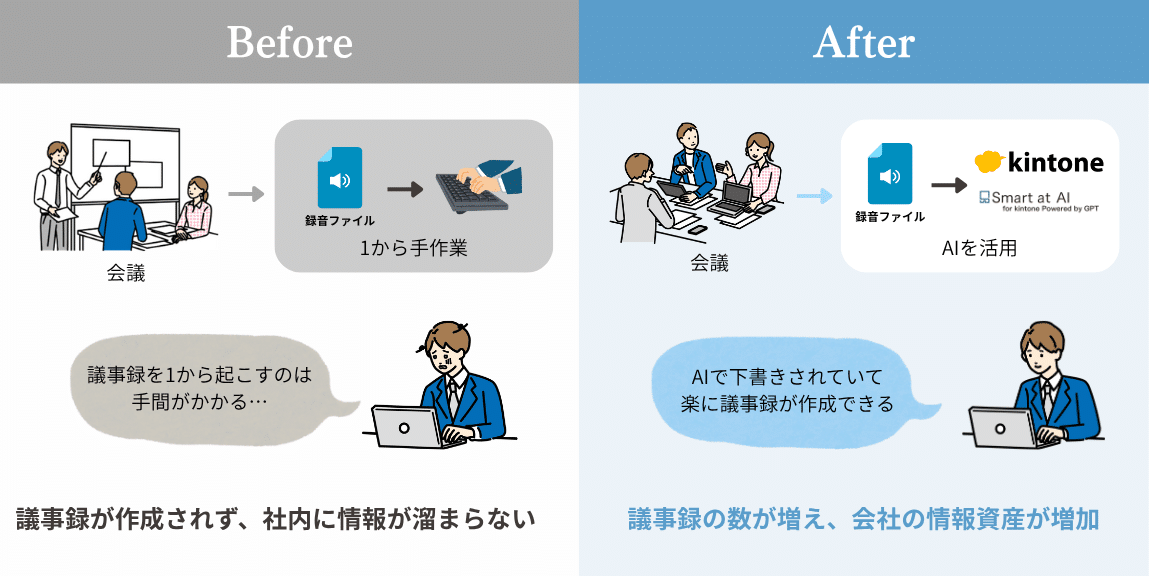 Before

会議

録音ファイル

1から手作業

議事録を1から起こすのは手間がかかる…

議事録が作成されず、社内に情報が溜まらない

After

会議

録音ファイル

kintone

Smart at AI
for kintone Powered by GPT

AIを活用

AIで下書きされていて楽に議事録が作成できる

議事録の数が増え、会社の情報資産が増加